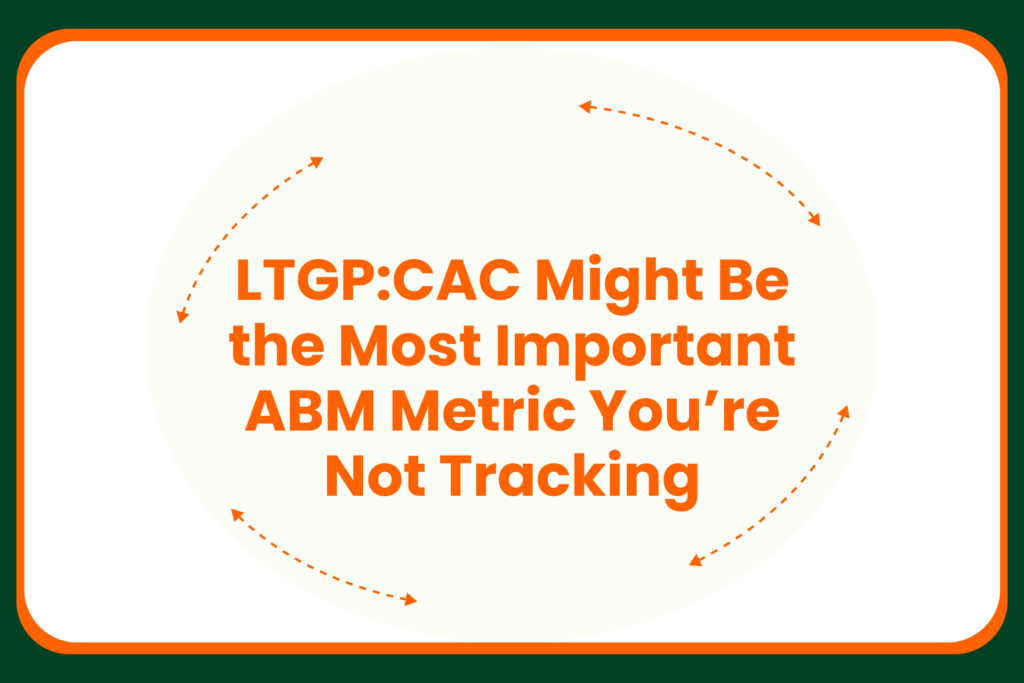 LTGP:CAC Might Be the Most Important ABM Metric You’re Not Tracking